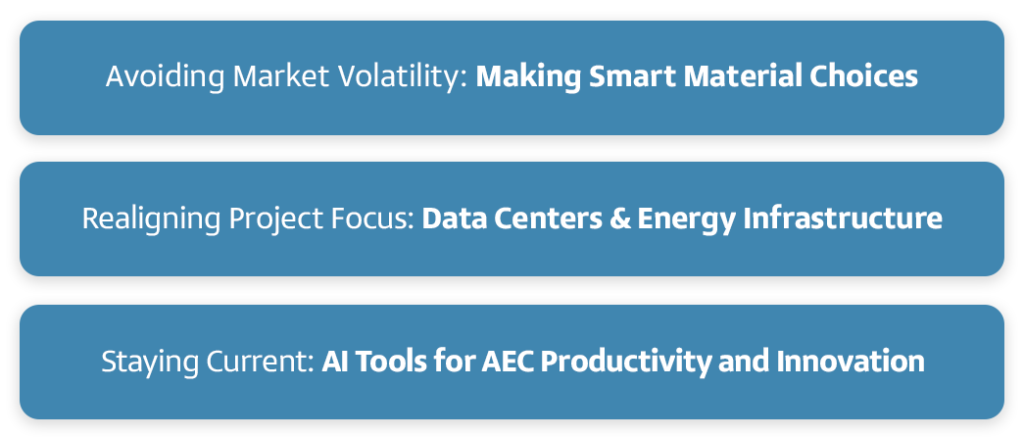 Avoiding Market Volatility: Making Smart Material Choices

Realigning Project Focus: Data Centers & Energy Infrastructure

Staying Current: AI Tools for AEC Productivity and Innovation